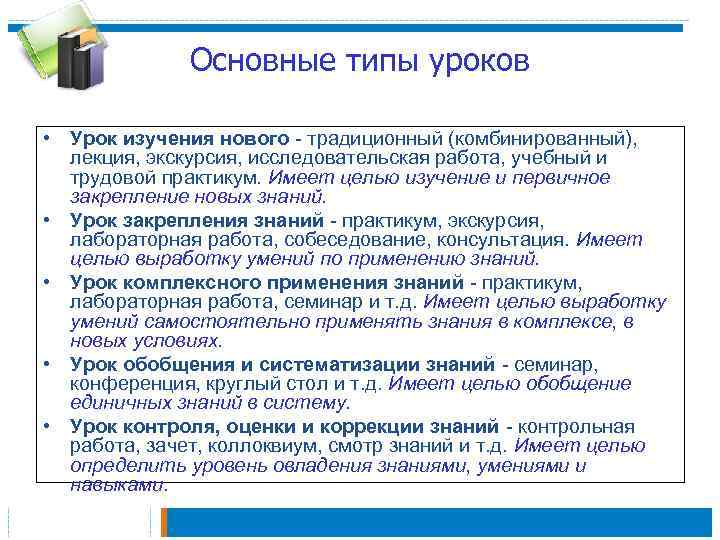 Основные типы уроков

• Урок изучения нового - традиционный (комбинированный), лекция, экскурсия, исследовательская работа, учебный и трудовой практикум. Имеет целью изучение и первичное закрепление новых знаний.
• Урок закрепления знаний - практикум, экскурсия, лабораторная работа, собеседование, консультация. Имеет целью выработку умений по применению знаний.
• Урок комплексного применения знаний - практикум, лабораторная работа, семинар и т.д. Имеет целью выработку умений самостоятельно применять знания в комплексе, в новых условиях.
• Урок обобщения и систематизации знаний - семинар, конференция, круглый стол и т.д. Имеет целью обобщение единичных знаний в систему.
• Урок контроля, оценки и коррекции знаний - контрольная работа, зачет, коллоквиум, смотр знаний и т.д. Имеет целью определить уровень овладения знаниями, умениями и навыками.